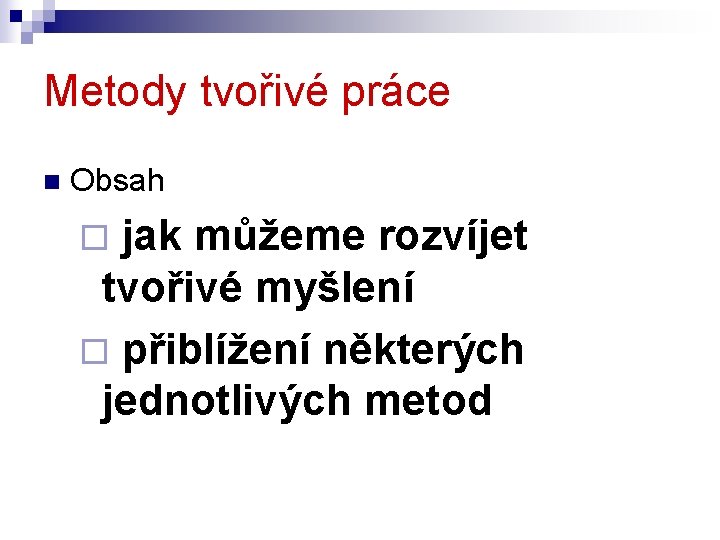 Metody tvořivé práce

Obsah

jak můžeme rozvíjet tvořivé myšlení

přiblížení některých jednotlivých metod